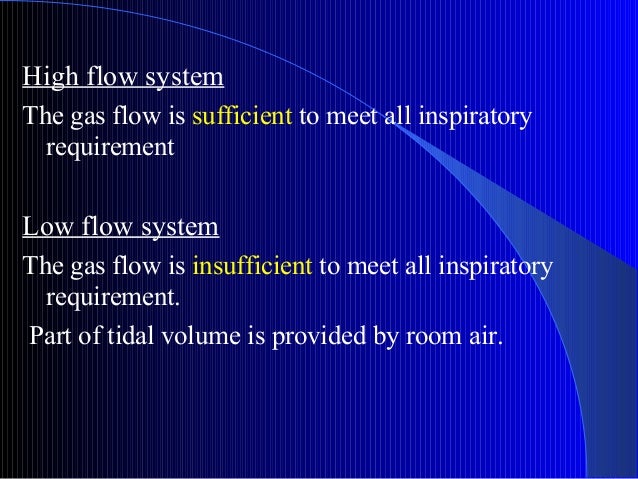 High flow system

The gas flow is sufficient to meet all inspiratory requirement

Low flow system

The gas flow is insufficient to meet all inspiratory requirement.

Part of tidal volume is provided by room air.